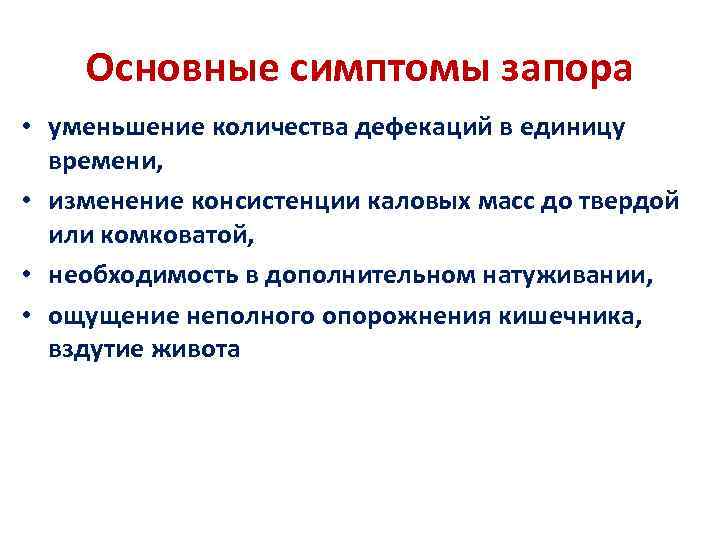 Основные симптомы запора

• уменьшение количества дефекаций в единицу времени,
• изменение консистенции каловых масс до твердой или комковатой,
• необходимость в дополнительном натуживании,
• ощущение неполного опорожнения кишечника, вздутие живота